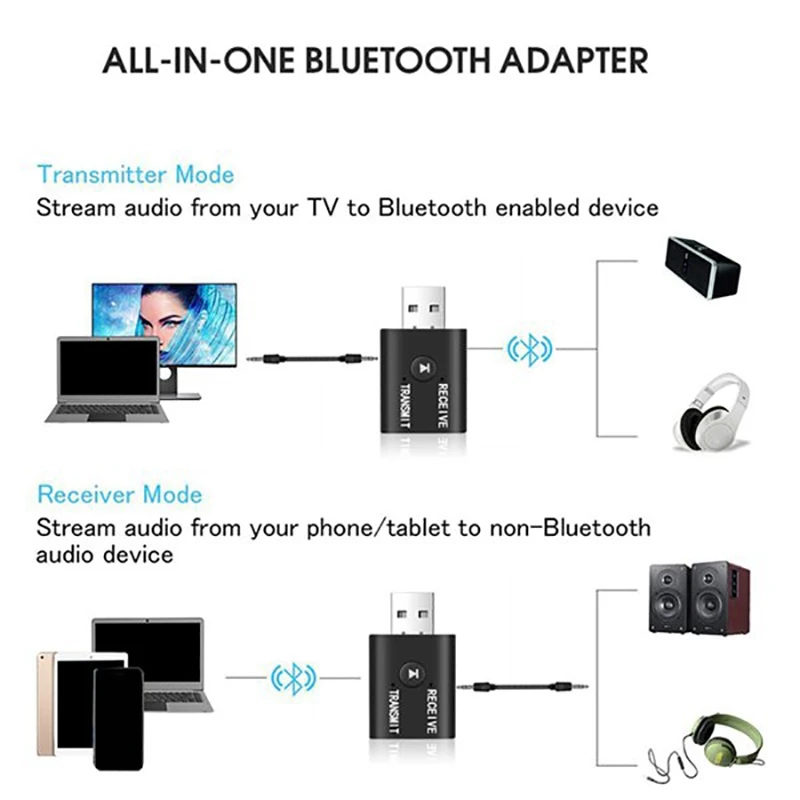 ALL-IN-ONE BLUETOOTH ADAPTER

Transmitter Mode
Stream audio from your TV to Bluetooth enabled device

TRANSMIT
RECEIVE

Receiver Mode
Stream audio from your phone/tablet to non-Bluetooth audio device

TRANSMIT
RECEIVE